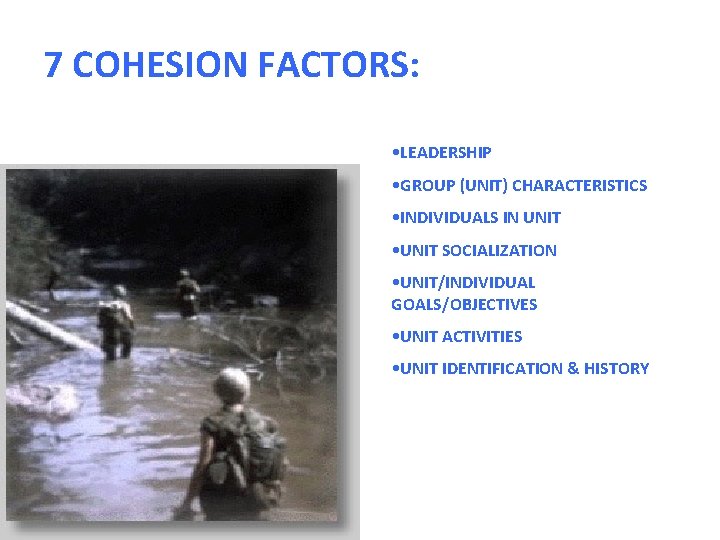 7 COHESION FACTORS:

•LEADERSHIP

•GROUP (UNIT) CHARACTERISTICS

•INDIVIDUALS IN UNIT

•UNIT SOCIALIZATION

•UNIT/INDIVIDUAL GOALS/OBJECTIVES

•UNIT ACTIVITIES

•UNIT IDENTIFICATION & HISTORY